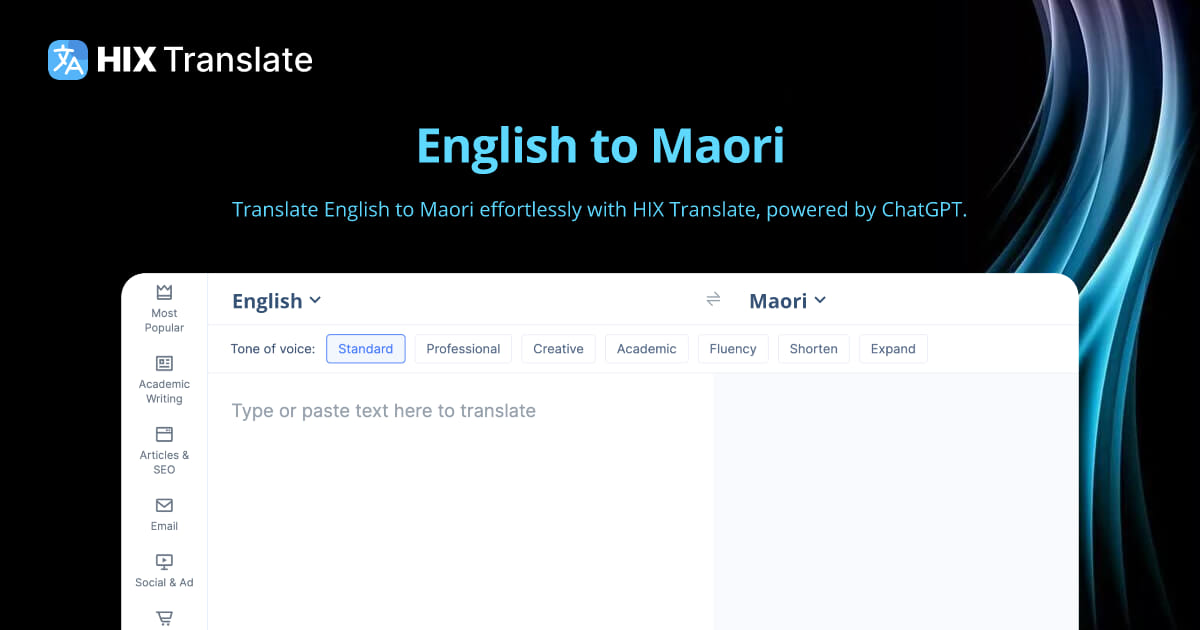 HIX Translate

English to Maori

Translate English to Maori effortlessly with HIX Translate, powered by ChatGPT.

Most Popular

Academic Writing

Articles & SEO

Email

Social & Ad

English

Maori

Tone of voice: Standard Professional Creative Academic Fluency Shorten Expand

Type or paste text here to translate